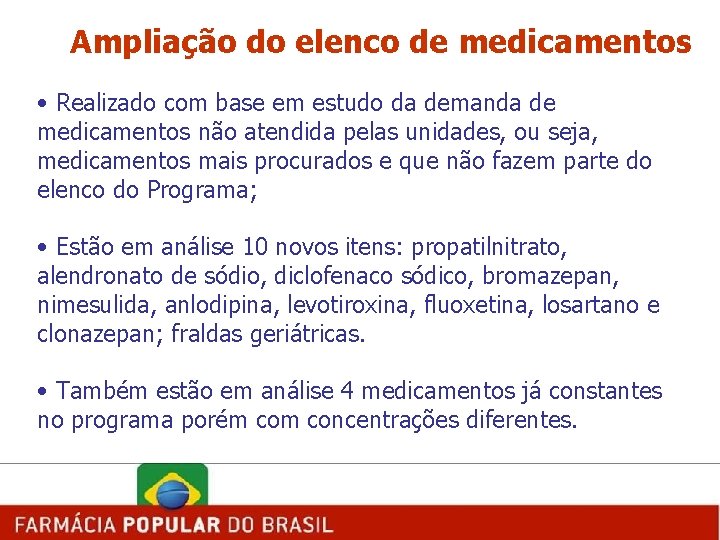 Ampliação do elenco de medicamentos

• Realizado com base em estudo da demanda de medicamentos não atendida pelas unidades, ou seja, medicamentos mais procurados e que não fazem parte do elenco do Programa;

• Estão em análise 10 novos itens: propatilnitrato, alendronato de sódio, diclofenaco sódico, bromazepan, nimesulida, anlodipina, levotiroxina, fluoxetina, losartano e clonazepan; fraldas geriátricas.

• Também estão em análise 4 medicamentos já constantes no programa porém com concentrações diferentes.

FARMÁCIA POPULAR DO BRASIL